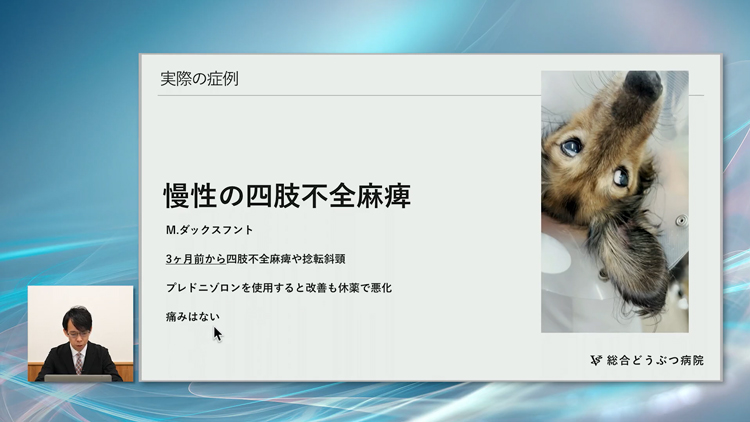 実際の症例

慢性の四肢不全麻痺

M.ダックスフント

3ヶ月前から四肢不全麻痺や捻転斜頸

プレドニゾロンを使用すると改善も休薬で悪化

痛みはない

総合どうぶつ病院